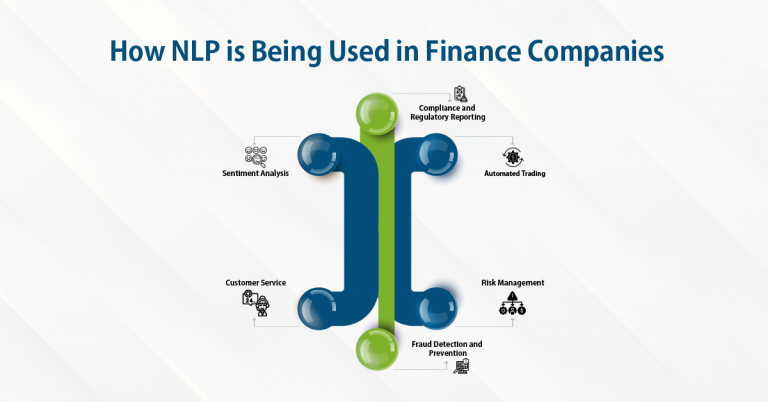 How NLP is Being Used in Finance Companies

Compliance and Regulatory Reporting

Sentiment Analysis

Automated Trading

Customer Service

Risk Management

Fraud Detection and Prevention